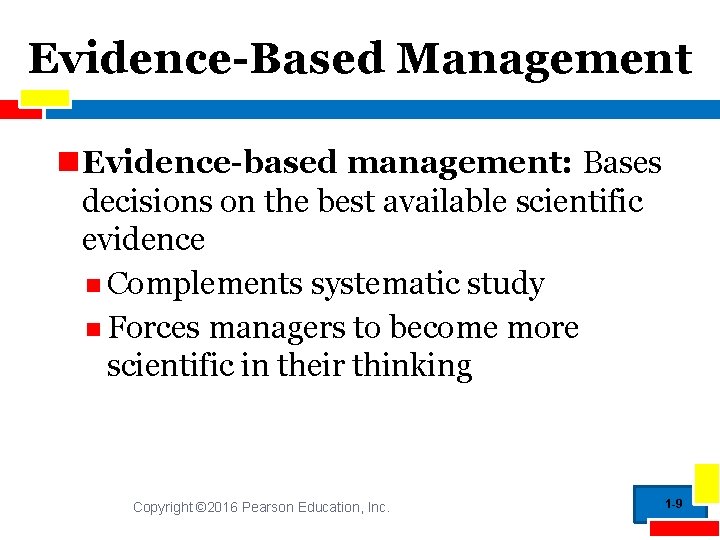 Evidence-Based Management

Evidence-based management: Bases decisions on the best available scientific evidence

Complements systematic study

Forces managers to become more scientific in their thinking

Copyright ©2016 Pearson Education, Inc.

1-9